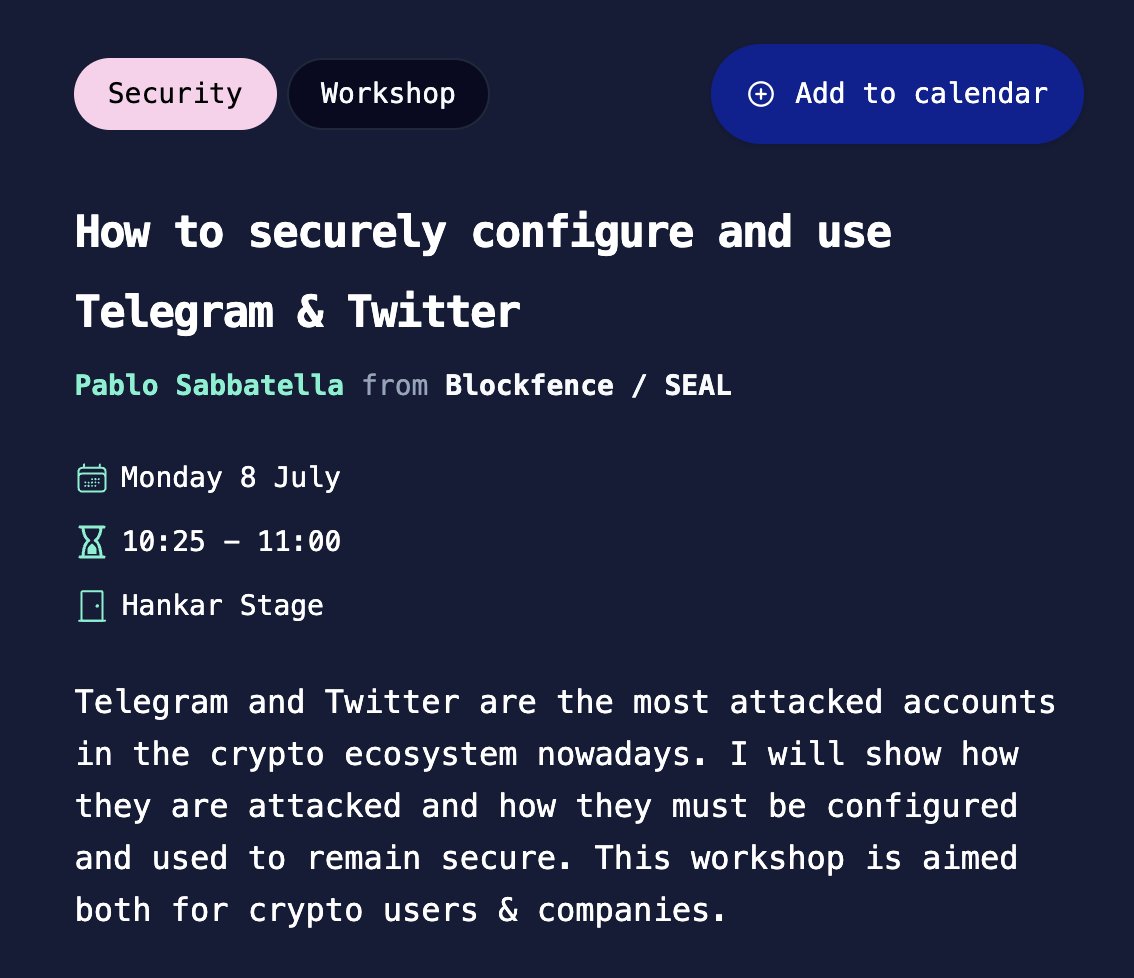 Security Workshop

Add to calendar

How to securely configure and use Telegram & Twitter

Pablo Sabbatella from Blockfence / SEAL

Monday 8 July

10:25 – 11:00

Hankar Stage

Telegram and Twitter are the most attacked accounts in the crypto ecosystem nowadays. I will show how they are attacked and how they must be configured and used to remain secure. This workshop is aimed both for crypto users & companies.